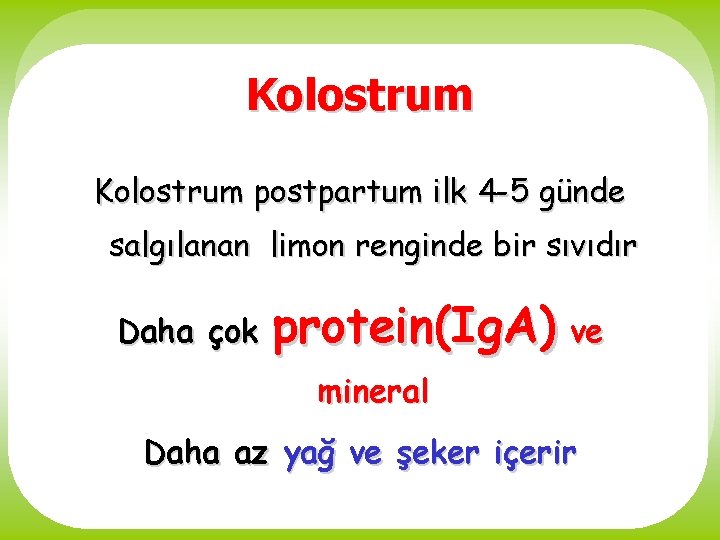 Kolostrum

Kolostrum postpartum ilk 4-5 günde salgılanan limon renginde bir sıvıdır

Daha çok protein(IgA) ve mineral

Daha az yağ ve şeker içerir